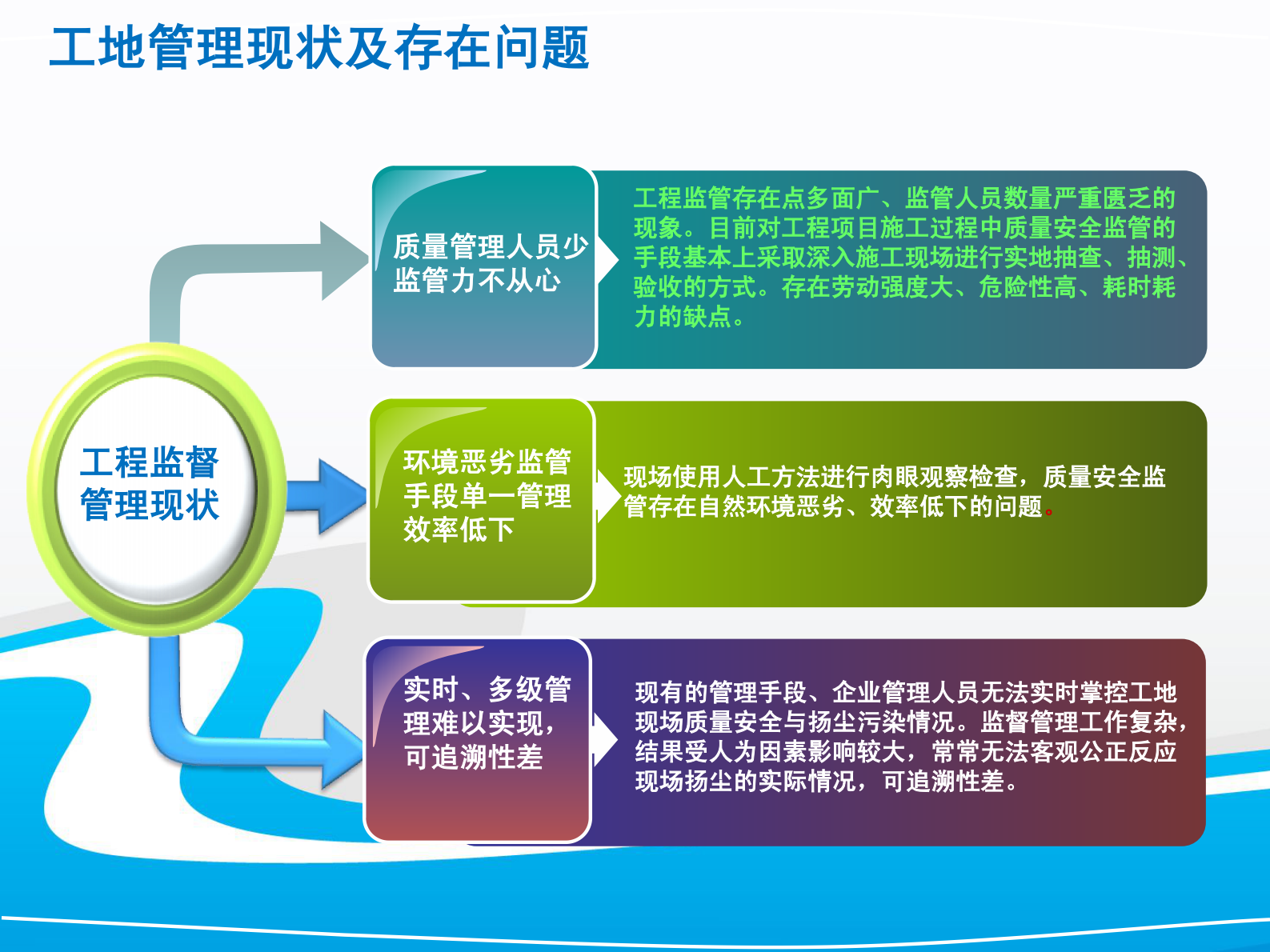 工地管理现状及存在问题

工程监督管理现状

质量管理人员少监管力不从心

工程监管存在点多面广、监管人员数量严重匮乏的现象。目前对工程项目施工过程中质量安全监管的手段基本上采取深入施工现场进行实地抽查、抽测、验收的方式。存在劳动强度大、危险性高、耗时耗力的缺点。

环境恶劣监管手段单一管理效率低下

现场使用人工方法进行肉眼观察检查，质量安全监管存在自然环境恶劣、效率低下的问题。

实时、多级管理难以实现，可追溯性差

现有的管理手段、企业管理人员无法实时掌控工地现场质量安全与扬尘污染情况。监督管理工作复杂，结果受人为因素影响较大，常常无法客观公正反应现场扬尘的实际情况，可追溯性差。